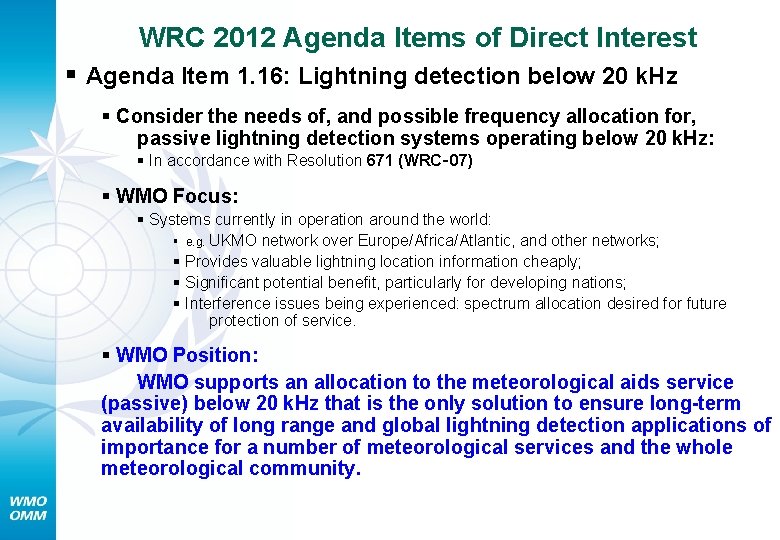 WRC 2012 Agenda Items of Direct Interest

▪ Agenda Item 1.16: Lightning detection below 20 kHz

▪ Consider the needs of, and possible frequency allocation for, passive lightning detection systems operating below 20 kHz:

▪ In accordance with Resolution 671 (WRC-07)

▪ WMO Focus:

▪ Systems currently in operation around the world:

▪ e.g. UKMO network over Europe/Africa/Atlantic, and other networks;

▪ Provides valuable lightning location information cheaply;

▪ Significant potential benefit, particularly for developing nations;

▪ Interference issues being experienced: spectrum allocation desired for future protection of service.

▪ WMO Position:

WMO supports an allocation to the meteorological aids service (passive) below 20 kHz that is the only solution to ensure long-term availability of long range and global lightning detection applications of importance for a number of meteorological services and the whole meteorological community.

WMO
OMM